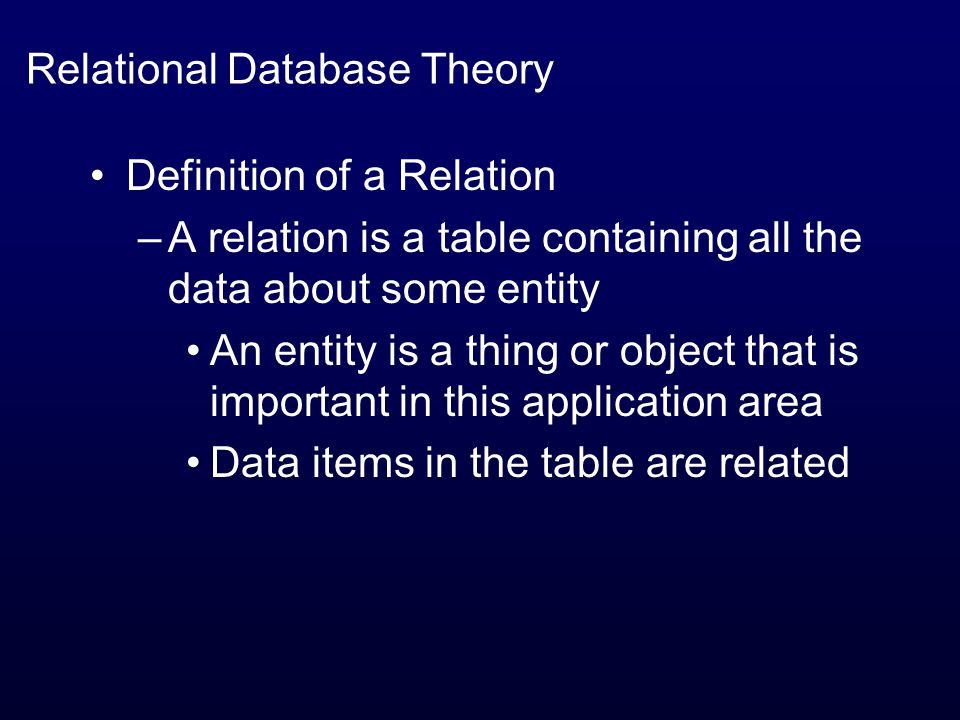 Relational Database Theory

• Definition of a Relation

– A relation is a table containing all the data about some entity

• An entity is a thing or object that is important in this application area

• Data items in the table are related